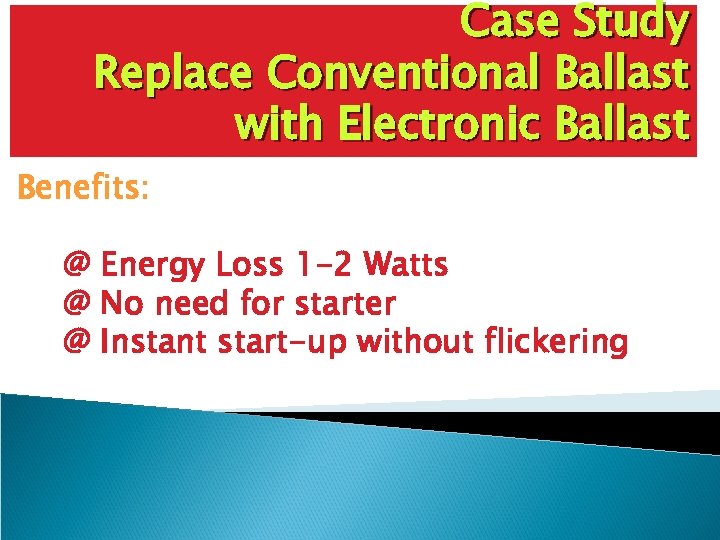 Case Study
Replace Conventional Ballast with Electronic Ballast

Benefits:

@ Energy Loss 1-2 Watts
@ No need for starter
@ Instant start-up without flickering